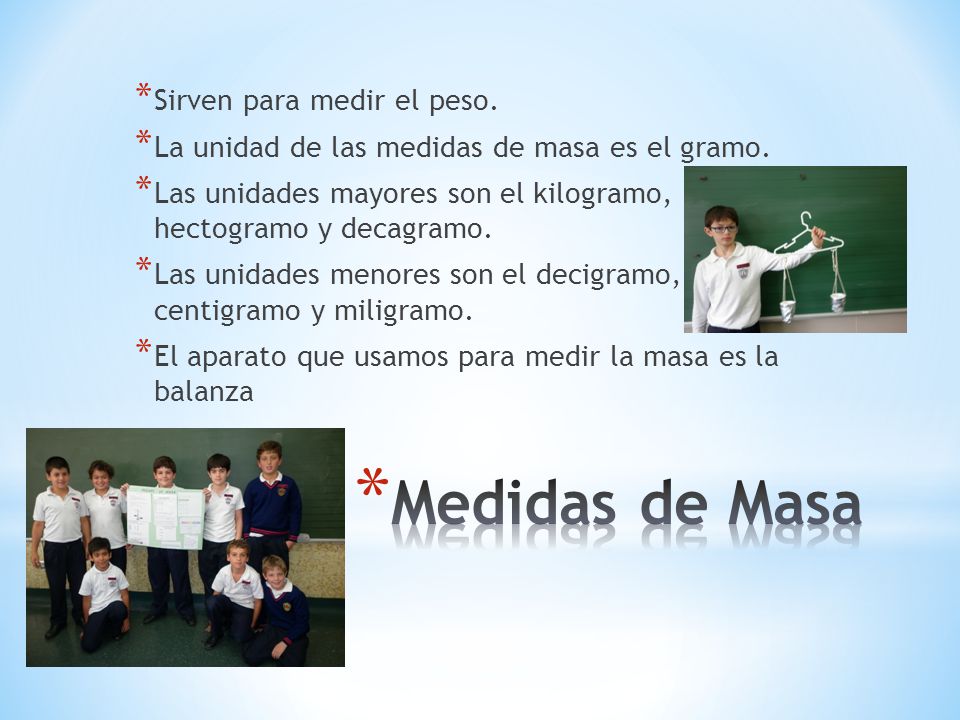 *Sirven para medir el peso.

*La unidad de las medidas de masa es el gramo.

*Las unidades mayores son el kilogramo, hectogramo y decagramo.

*Las unidades menores son el decigramo, centigramo y miligramo.

*El aparato que usamos para medir la masa es la balanza

*Medidas de Masa